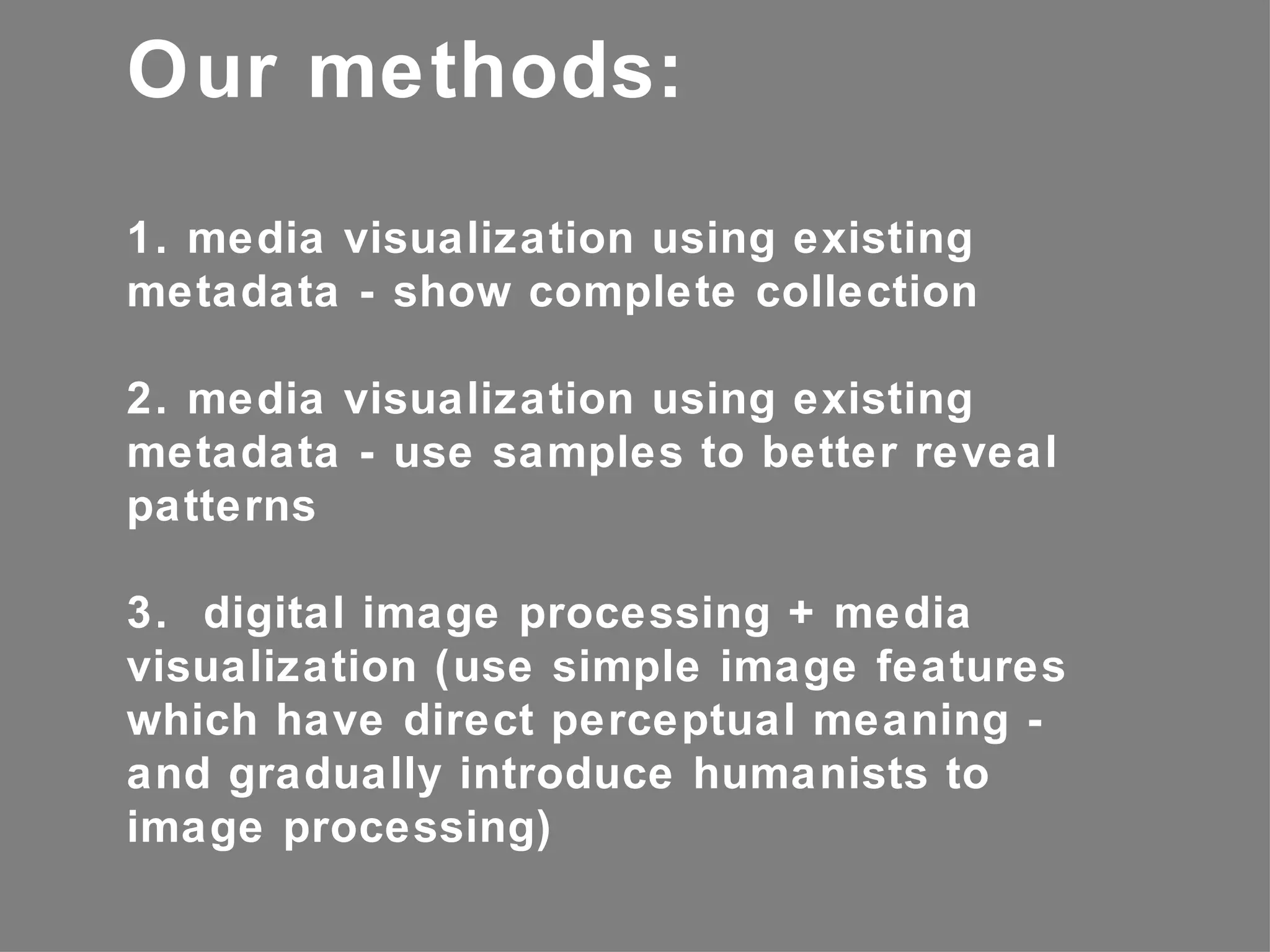 Our methods:

1. media visualization using existing metadata - show complete collection

2. media visualization using existing metadata - use samples to better reveal patterns

3.  digital image processing + media visualization (use simple image features which have direct perceptual meaning - and gradually introduce humanists to image processing)